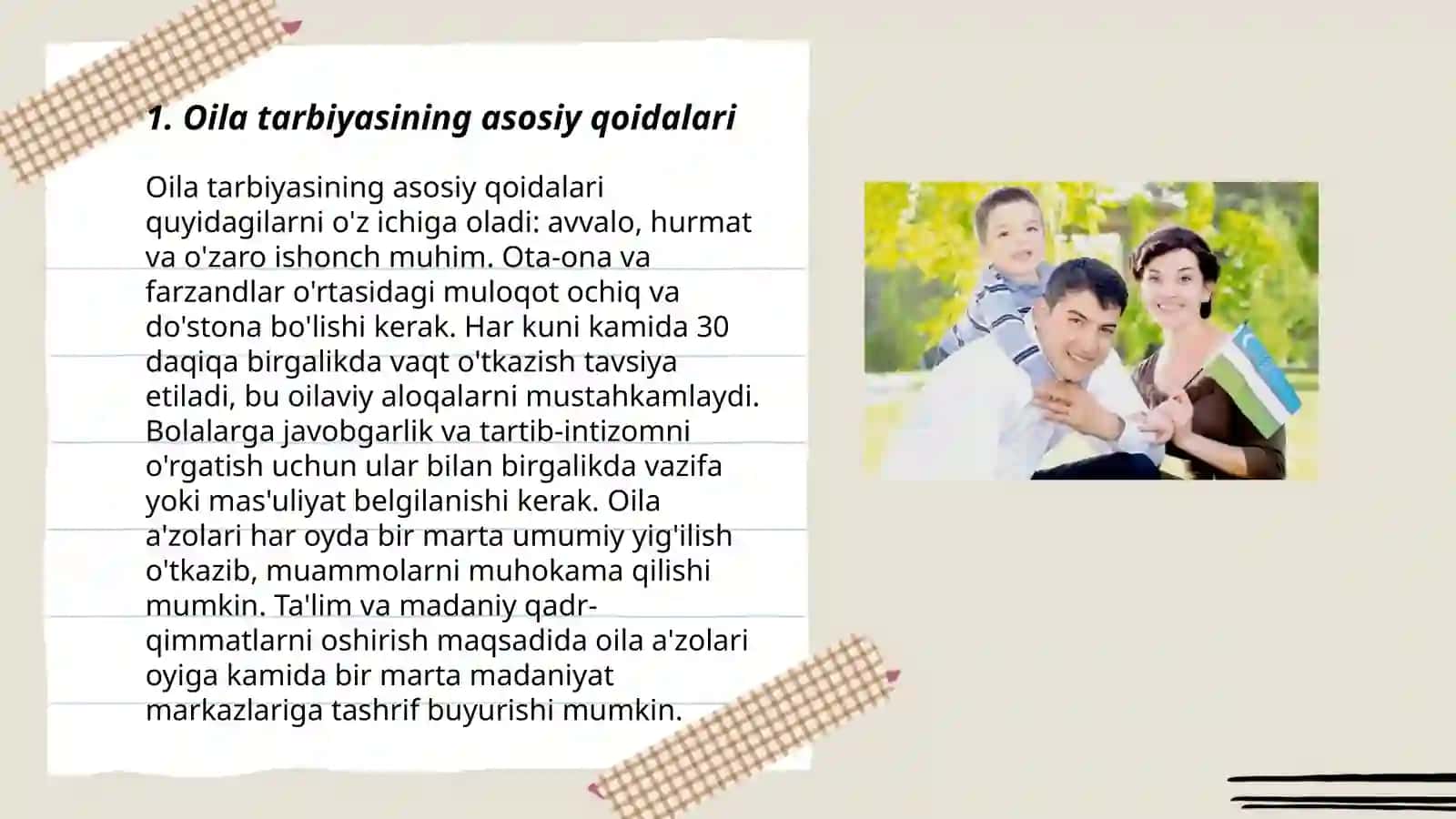 1. Oila tarbiyasining asosiy qoidalari

Oila tarbiyasining asosiy qoidalari quyidagilarni o'z ichiga oladi: avvalo, hurmat va o'zaro ishonch muhim. Ota-ona va farzandlar o'rtasidagi muloqot ochiq va do'stona bo'lishi kerak. Har kuni kamida 30 daqiqa birgalikda vaqt o'tkazish tavsiya etiladi, bu oilaviy aloqalarni mustahkamlaydi. Bolalarga javobgarlik va tartib-intizomni o'rgatish uchun ular bilan birgalikda vazifa yoki mas'uliyat belgilanishi kerak. Oila a'zolari har oyda bir marta umumiy yig'ilish o'tkazib, muammolarni muhokama qilishi mumkin. Ta'lim va madaniy qadr-qimmatlarni oshirish maqsadida oila a'zolari oyiga kamida bir marta madaniyat markazlariga tashrif buyurishi mumkin.